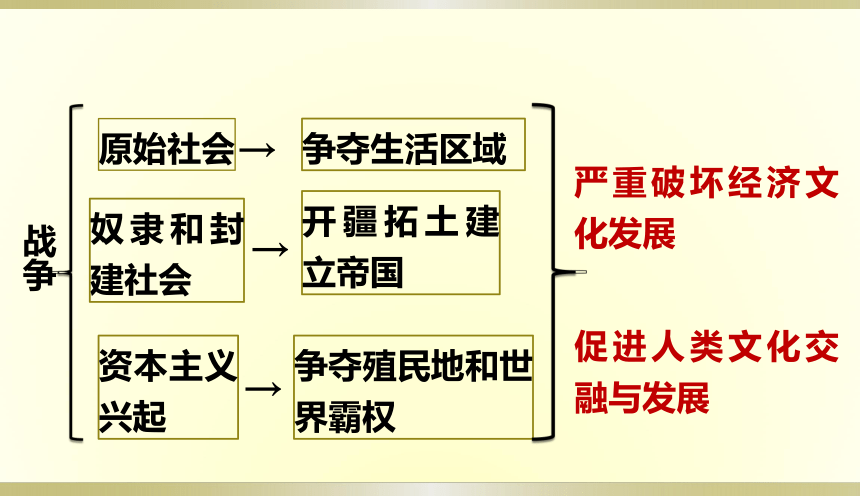 战争

原始社会 → 争夺生活区域

奴隶和封建社会 → 开疆拓土建立帝国

资本主义兴起 → 争夺殖民地和世界霸权

严重破坏经济文化发展

促进人类文化交融与发展